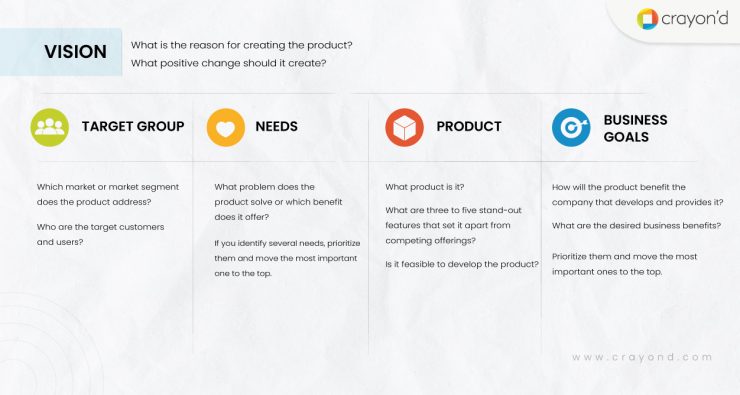 crayon'd

VISION

What is the reason for creating the product?
What positive change should it create?

TARGET GROUP

Which market or market segment does the product address?

Who are the target customers and users?

NEEDS

What problem does the product solve or which benefit does it offer?

If you identify several needs, prioritize them and move the most important one to the top.

PRODUCT

What product is it?

What are three to five stand-out features that set it apart from competing offerings?

Is it feasible to develop the product?

BUSINESS GOALS

How will the product benefit the company that develops and provides it?

What are the desired business benefits?

Prioritize them and move the most important ones to the top.

www.crayond.com